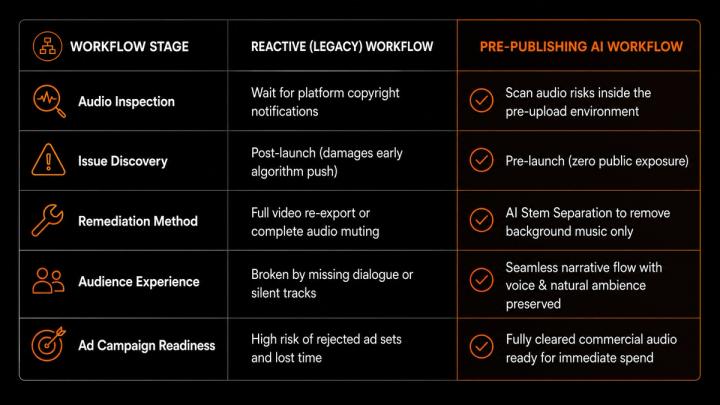 | WORKFLOW STAGE | REACTIVE (LEGACY) WORKFLOW | PRE-PUBLISHING AI WORKFLOW |
|---|---|---|
| Audio Inspection | Wait for platform copyright notifications | Scan audio risks inside the pre-upload environment |
| Issue Discovery | Post-launch (damages early algorithm push) | Pre-launch (zero public exposure) |
| Remediation Method | Full video re-export or complete audio muting | AI Stem Separation to remove background music only |
| Audience Experience | Broken by missing dialogue or silent tracks | Seamless narrative flow with voice & natural ambience preserved |
| Ad Campaign Readiness | High risk of rejected ad sets and lost time | Fully cleared commercial audio ready for immediate spend |